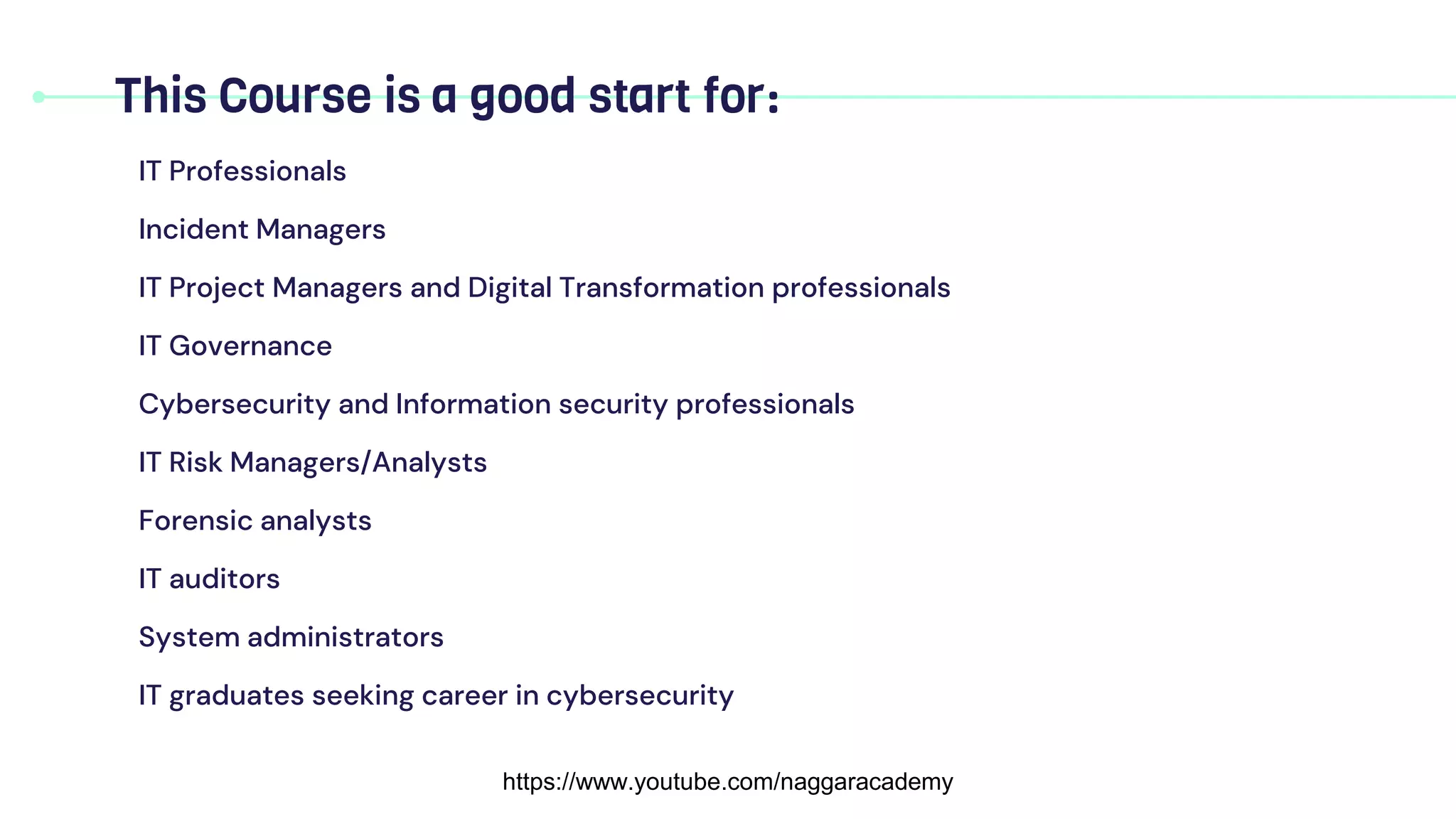 This Course is a good start for:

IT Professionals

Incident Managers

IT Project Managers and Digital Transformation professionals

IT Governance

Cybersecurity and Information security professionals

IT Risk Managers/Analysts

Forensic analysts

IT auditors

System administrators

IT graduates seeking career in cybersecurity

https://www.youtube.com/naggaracademy